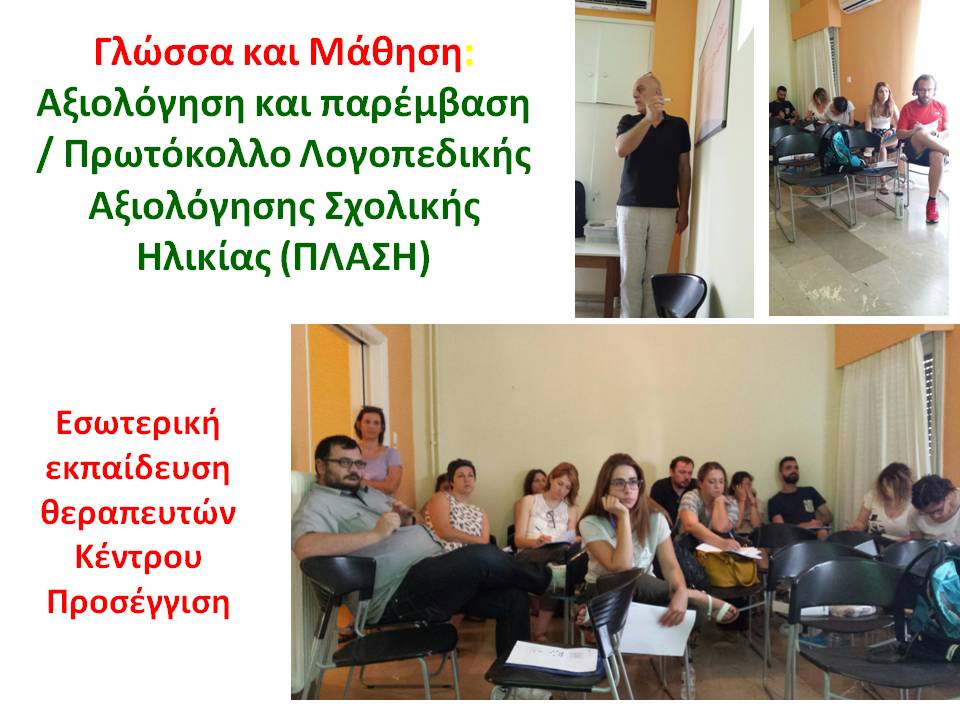 Γλώσσα και Μάθηση: Αξιολόγηση και παρέμβαση / Πρωτόκολλο Λογοπεδικής Αξιολόγησης Σχολικής Ηλικίας (ΠΛΑΣΗ)

Εσωτερική εκπαίδευση θεραπευτών Κέντρου Προσέγγιση